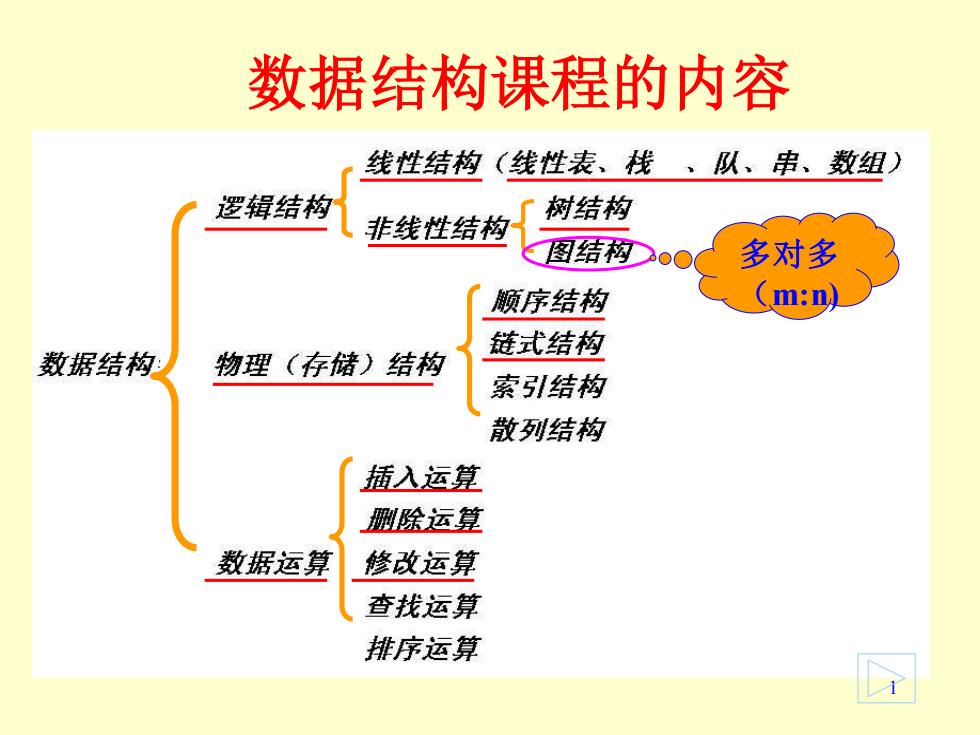 数据结构课程的内容

数据结构

逻辑结构
线性结构（线性表、栈 、队、串、数组）
非线性结构
树结构
图结构

多对多（m:n）

物理（存储）结构
顺序结构
链式结构
索引结构
散列结构

数据运算
插入运算
删除运算
修改运算
查找运算
排序运算

1